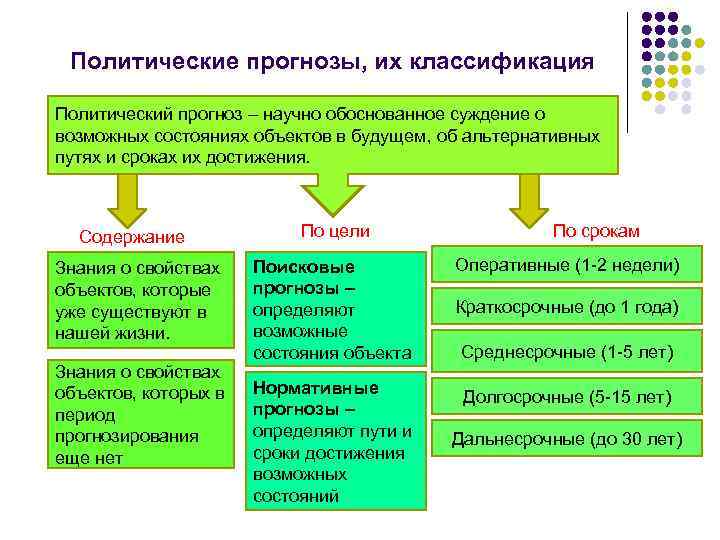 Политические прогнозы, их классификация

Политический прогноз – научно обоснованное суждение о возможных состояниях объектов в будущем, об альтернативных путях и сроках их достижения.

Содержание

Знания о свойствах объектов, которые уже существуют в нашей жизни.

Знания о свойствах объектов, которых в период прогнозирования еще нет

По цели

Поисковые прогнозы – определяют возможные состояния объекта

Нормативные прогнозы – определяют пути и сроки достижения возможных состояний

По срокам

Оперативные (1-2 недели)

Краткосрочные (до 1 года)

Среднесрочные (1-5 лет)

Долгосрочные (5-15 лет)

Дальнесрочные (до 30 лет)